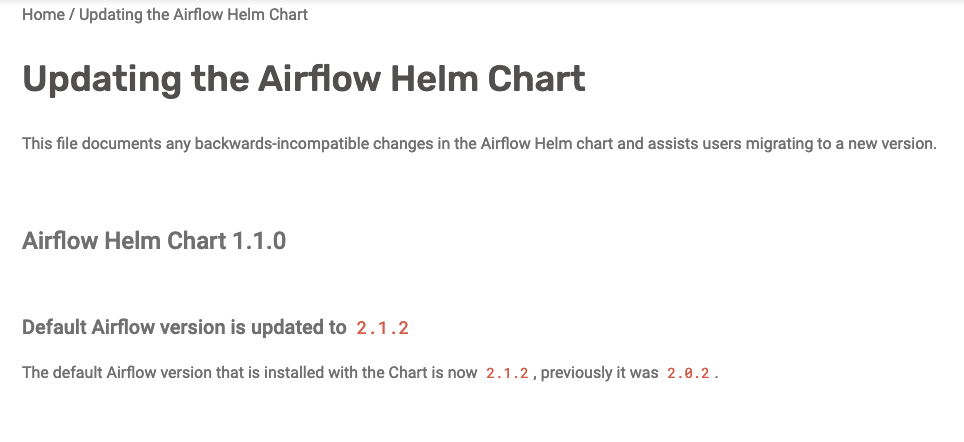 Home / Updating the Airflow Helm Chart

Updating the Airflow Helm Chart

This file documents any backwards-incompatible changes in the Airflow Helm chart and assists users migrating to a new version.

Airflow Helm Chart 1.1.0

Default Airflow version is updated to 2.1.2

The default Airflow version that is installed with the Chart is now 2.1.2 , previously it was 2.0.2 .